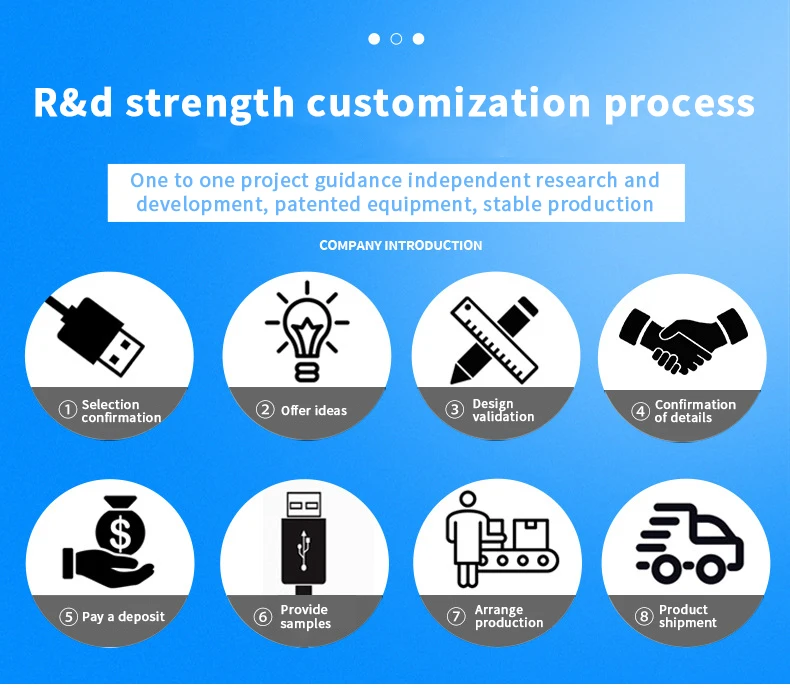 R&d strength customization process

One to one project guidance independent research and development, patented equipment, stable production

COMPANY INTRODUCTION

① Selection confirmation

② Offer ideas

③ Design validation

④ Confirmation of details

⑤ Pay a deposit

⑥ Provide samples

⑦ Arrange production

⑧ Product shipment